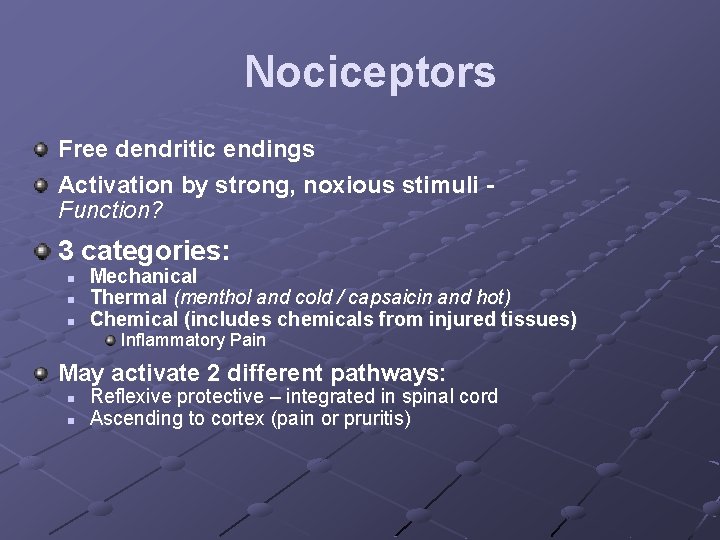 Nociceptors

Free dendritic endings

Activation by strong, noxious stimuli - Function?

3 categories:

Mechanical

Thermal (menthol and cold / capsaicin and hot)

Chemical (includes chemicals from injured tissues)

Inflammatory Pain

May activate 2 different pathways:

Reflexive protective – integrated in spinal cord

Ascending to cortex (pain or pruritis)